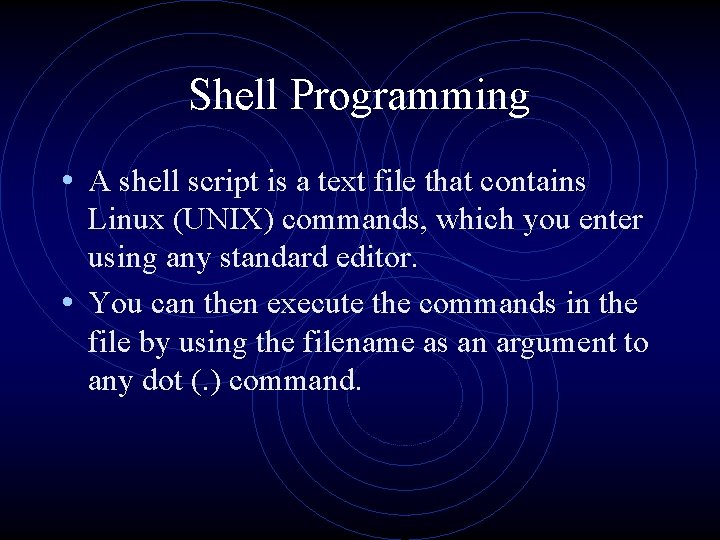 Shell Programming

• A shell script is a text file that contains Linux (UNIX) commands, which you enter using any standard editor.

• You can then execute the commands in the file by using the filename as an argument to any dot (.) command.